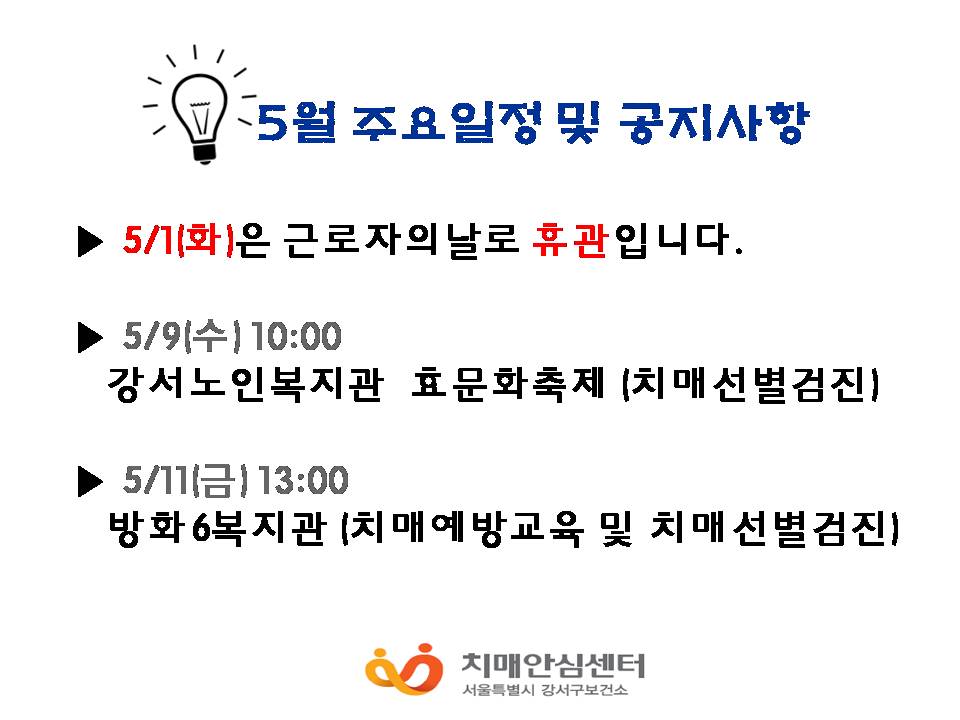 5월 주요일정 및 공지사항

▶ 5/1(화)은 근로자의날로 휴관입니다.

▶ 5/9(수) 10:00
강서노인복지관 효문화축제 (치매선별검진)

▶ 5/11(금) 13:00
방화6복지관 (치매예방교육 및 치매선별검진)

치매안심센터
서울특별시 강서구보건소